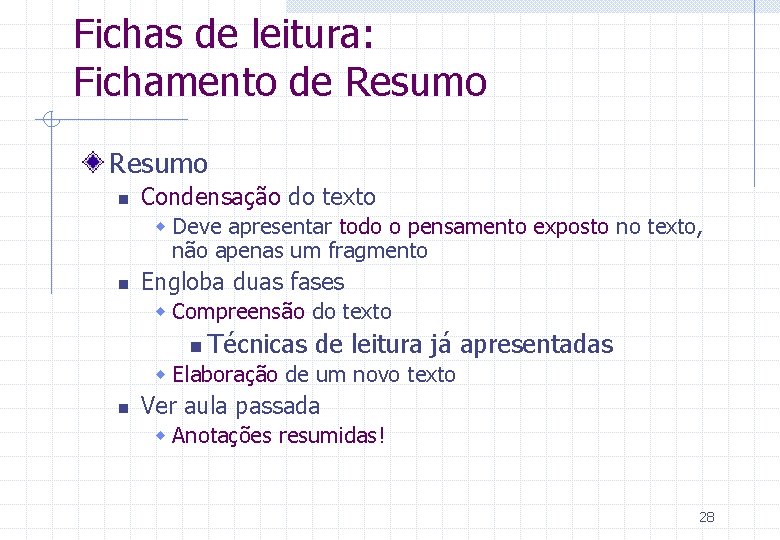 Fichas de leitura:
Fichamento de Resumo

Resumo
Condensação do texto
Deve apresentar todo o pensamento exposto no texto, não apenas um fragmento
Engloba duas fases
Compreensão do texto
Técnicas de leitura já apresentadas
Elaboração de um novo texto
Ver aula passada
Anotações resumidas!

28